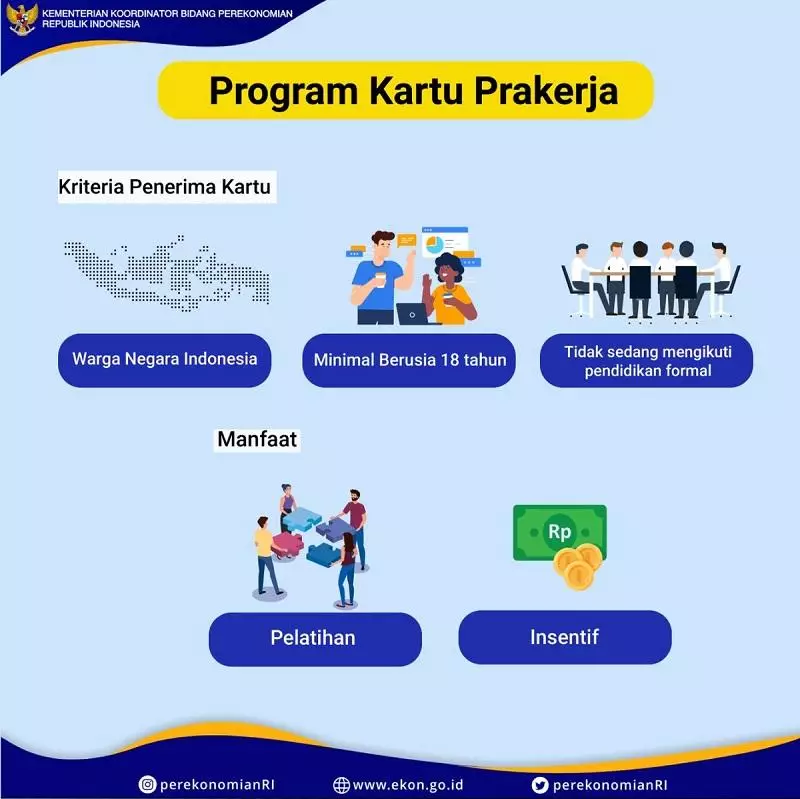 KEMENTERIAN KOORDINATOR BIDANG PEREKONOMIAN
REPUBLIK INDONESIA

Program Kartu Prakerja

Kriteria Penerima Kartu

Warga Negara Indonesia

Minimal Berusia 18 tahun

Tidak sedang mengikuti pendidikan formal

Manfaat

Rp

Pelatihan

Insentif

perekonomianRI
www.ekon.go.id
perekonomianRI